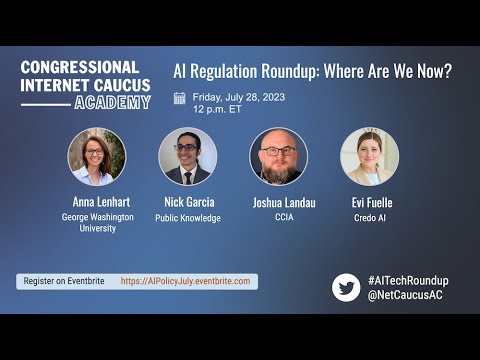 CONGRESSIONAL INTERNET CAUCUS ACADEMY

AI Regulation Roundup: Where Are We Now?

Friday, July 28, 2023
12 p.m. ET

Anna Lenhart
George Washington University

Nick Garcia
Public Knowledge

Joshua Landau
CCIA

Evi Fuelle
Credo AI

Register on Eventbrite https://AIPolicyJuly.eventbrite.com

#AITechRoundup
@NetCaucusAC